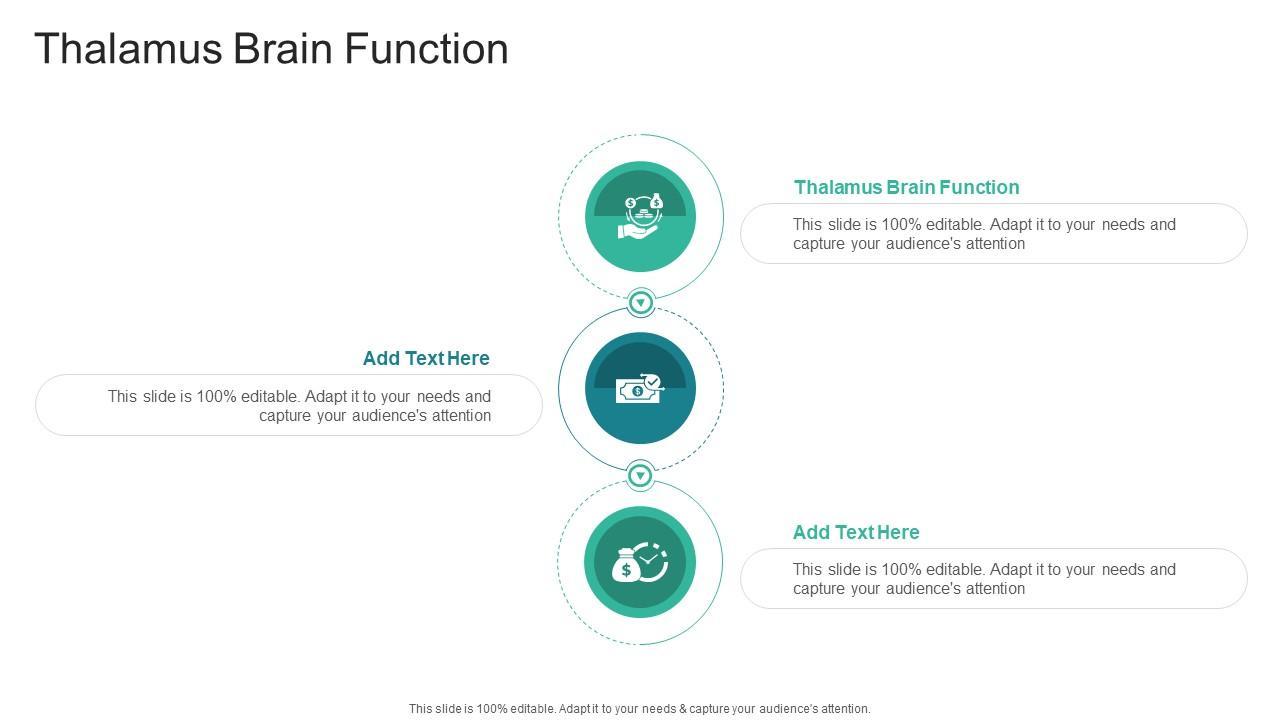 Thalamus Brain Function

Thalamus Brain Function

This slide is 100% editable. Adapt it to your needs and capture your audience's attention

Add Text Here

This slide is 100% editable. Adapt it to your needs and capture your audience's attention

Add Text Here

This slide is 100% editable. Adapt it to your needs and capture your audience's attention

This slide is 100% editable. Adapt it to your needs & capture your audience's attention.